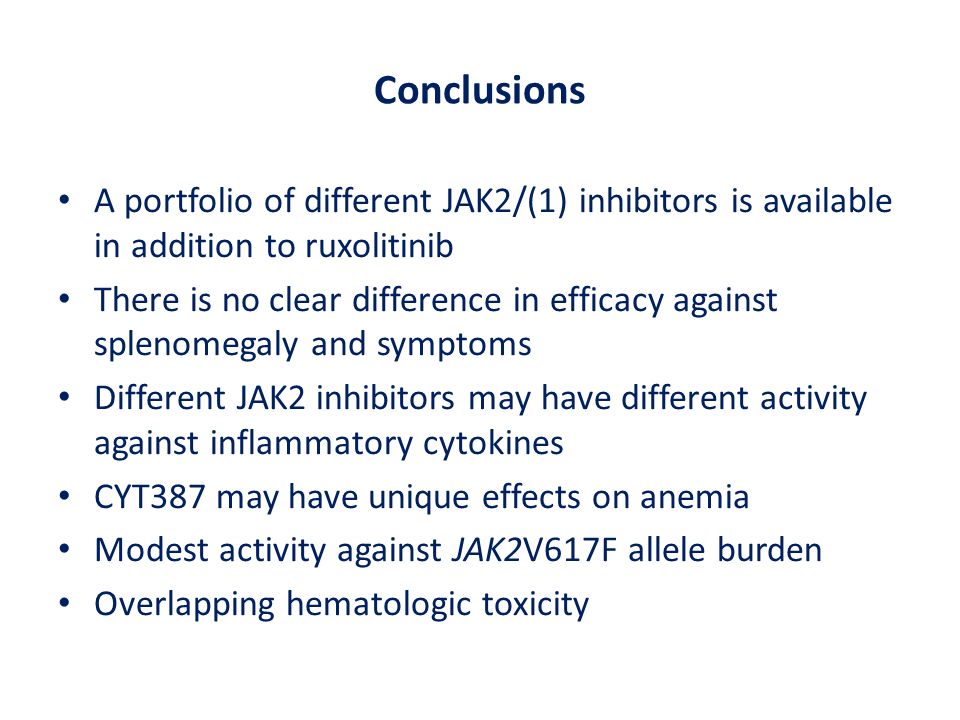 Conclusions

• A portfolio of different JAK2/(1) inhibitors is available in addition to ruxolitinib
• There is no clear difference in efficacy against splenomegaly and symptoms
• Different JAK2 inhibitors may have different activity against inflammatory cytokines
• CYT387 may have unique effects on anemia
• Modest activity against JAK2V617F allele burden
• Overlapping hematologic toxicity